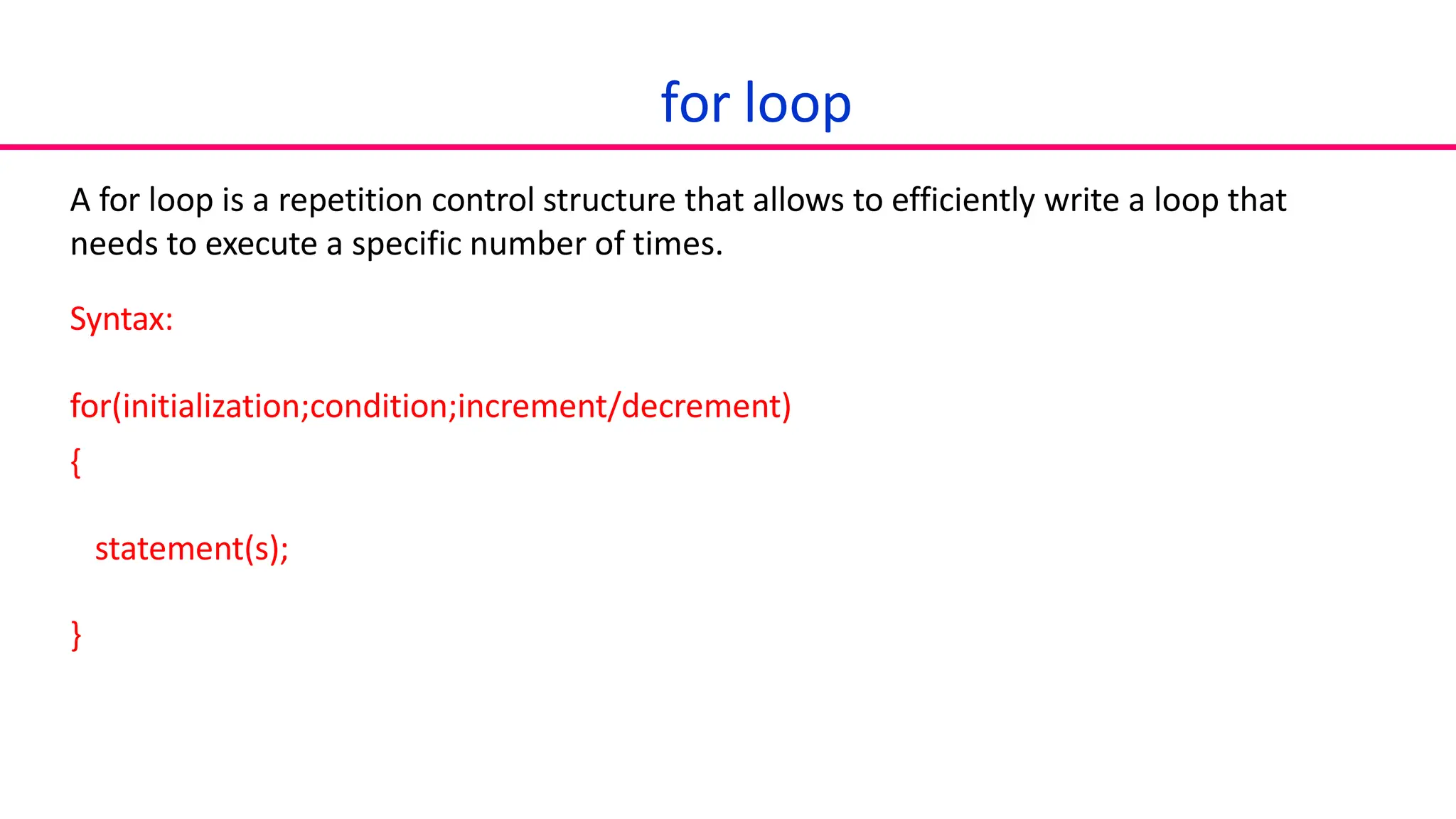 for loop

A for loop is a repetition control structure that allows to efficiently write a loop that needs to execute a specific number of times.

Syntax:

for(initialization;condition;increment/decrement)

{

statement(s);

}